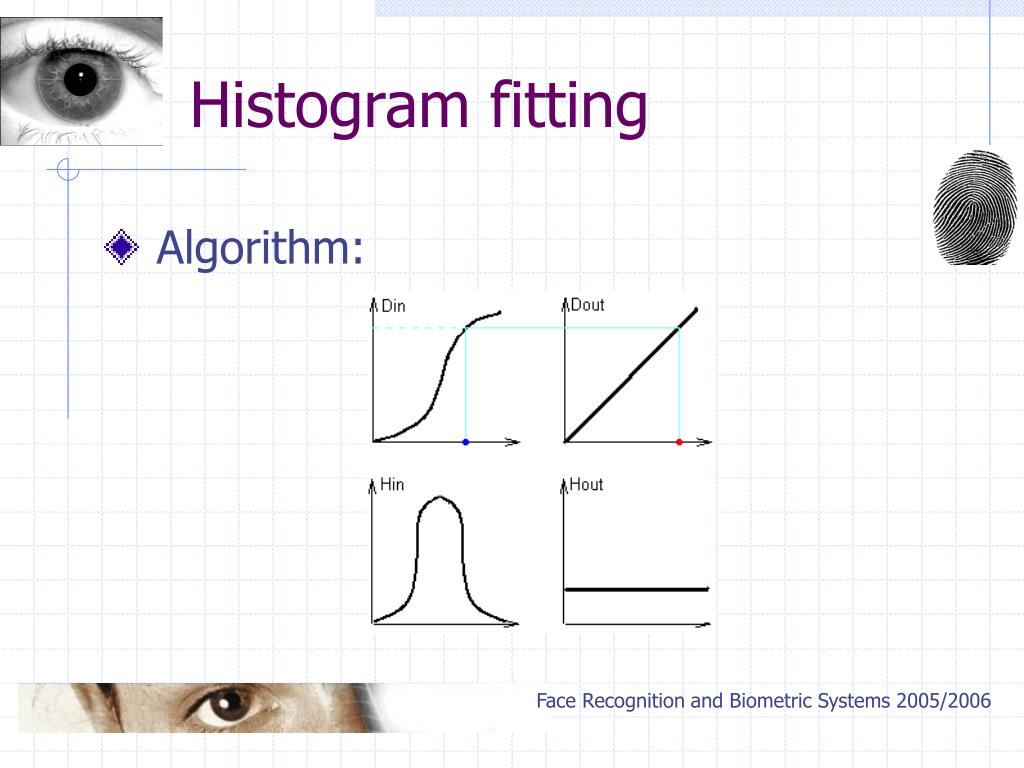 Histogram fitting

Algorithm:

Din

Dout

Hin

Hout

Face Recognition and Biometric Systems 2005/2006